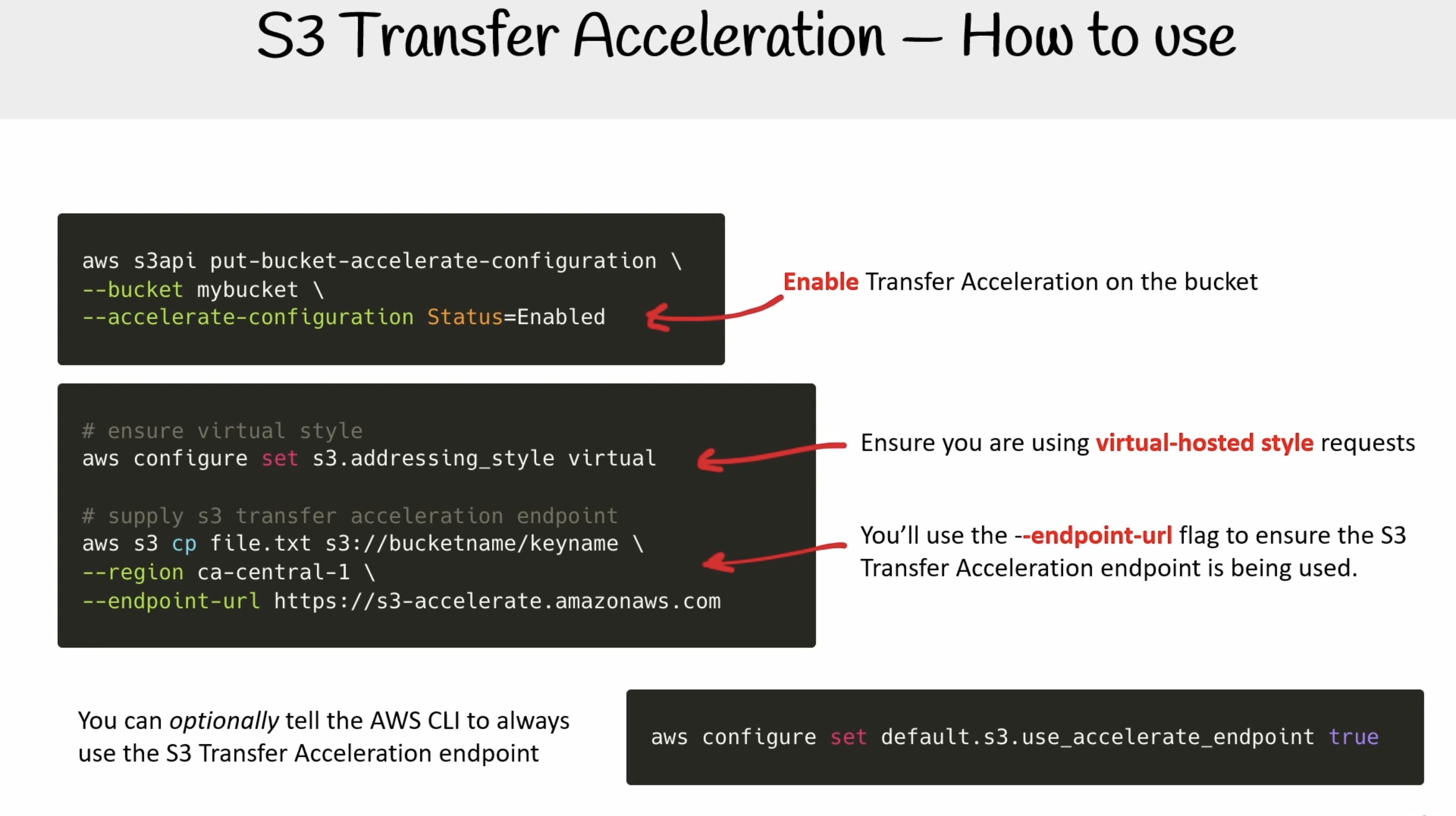 S3 Transfer Acceleration – How to use

aws s3api put-bucket-accelerate-configuration \
--bucket mybucket \
--accelerate-configuration Status=Enabled

Enable Transfer Acceleration on the bucket

# ensure virtual style
aws configure set s3.addressing_style virtual

# supply s3 transfer acceleration endpoint
aws s3 cp file.txt s3://bucketname/keyname \
--region ca-central-1 \
--endpoint-url https://s3-accelerate.amazonaws.com

Ensure you are using virtual-hosted style requests

You'll use the --endpoint-url flag to ensure the S3 Transfer Acceleration endpoint is being used.

You can optionally tell the AWS CLI to always use the S3 Transfer Acceleration endpoint

aws configure set default.s3.use_accelerate_endpoint true